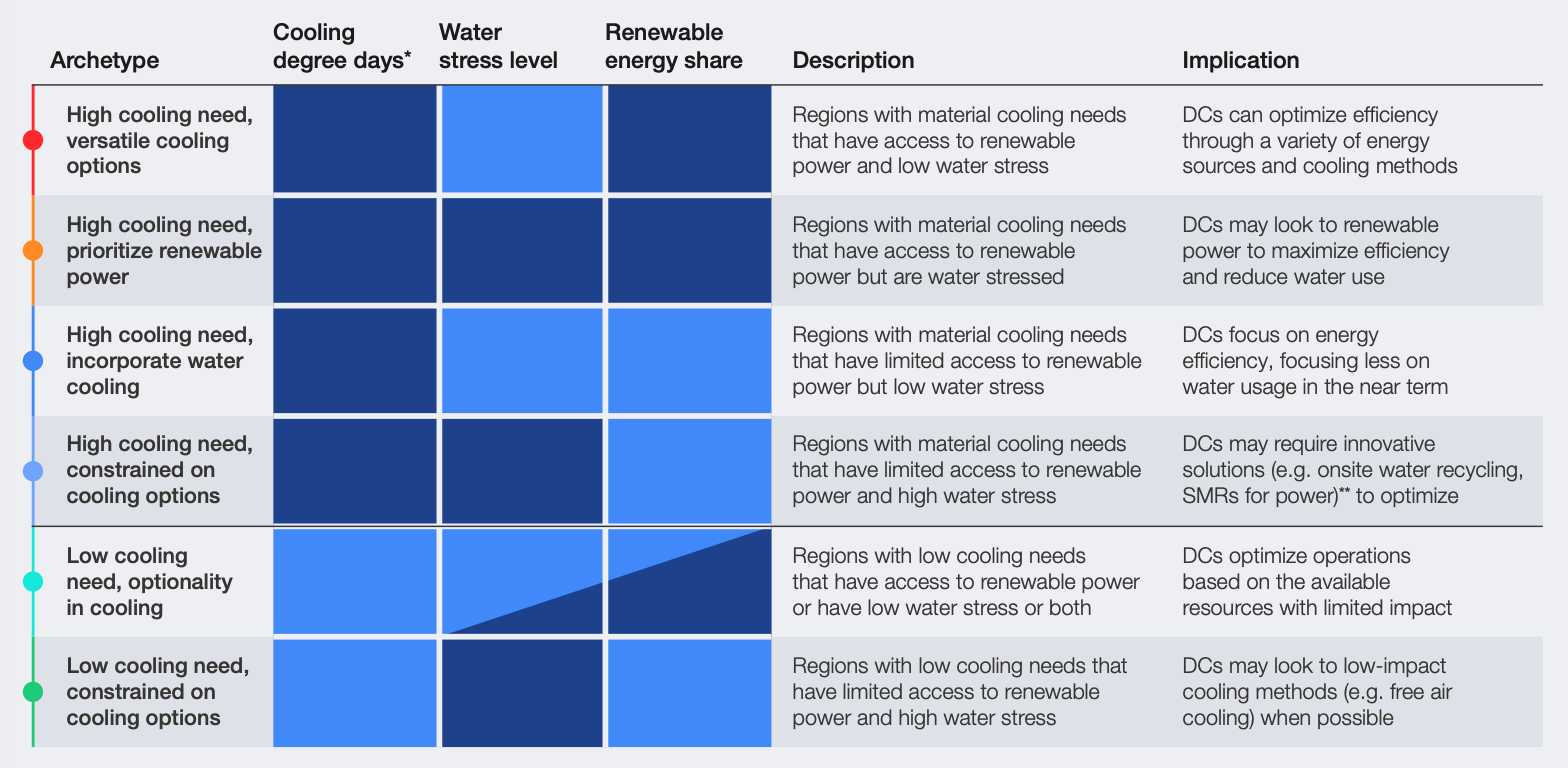 | Archetype | Cooling degree days* | Water stress level | Renewable energy share | Description | Implication |
|---|---|---|---|---|---|
| High cooling need, versatile cooling options | | | | Regions with material cooling needs that have access to renewable power and low water stress | DCs can optimize efficiency through a variety of energy sources and cooling methods |
| High cooling need, prioritize renewable power | | | | Regions with material cooling needs that have access to renewable power but are water stressed | DCs may look to renewable power to maximize efficiency and reduce water use |
| High cooling need, incorporate water cooling | | | | Regions with material cooling needs that have limited access to renewable power but low water stress | DCs focus on energy efficiency, focusing less on water usage in the near term |
| High cooling need, constrained on cooling options | | | | Regions with material cooling needs that have limited access to renewable power and high water stress | DCs may require innovative solutions (e.g. onsite water recycling, SMRs for power)** to optimize |
| Low cooling need, optionality in cooling | | | | Regions with low cooling needs that have access to renewable power or have low water stress or both | DCs optimize operations based on the available resources with limited impact |
| Low cooling need, constrained on cooling options | | | | Regions with low cooling needs that have limited access to renewable power and high water stress | DCs may look to low-impact cooling methods (e.g. free air cooling) when possible |